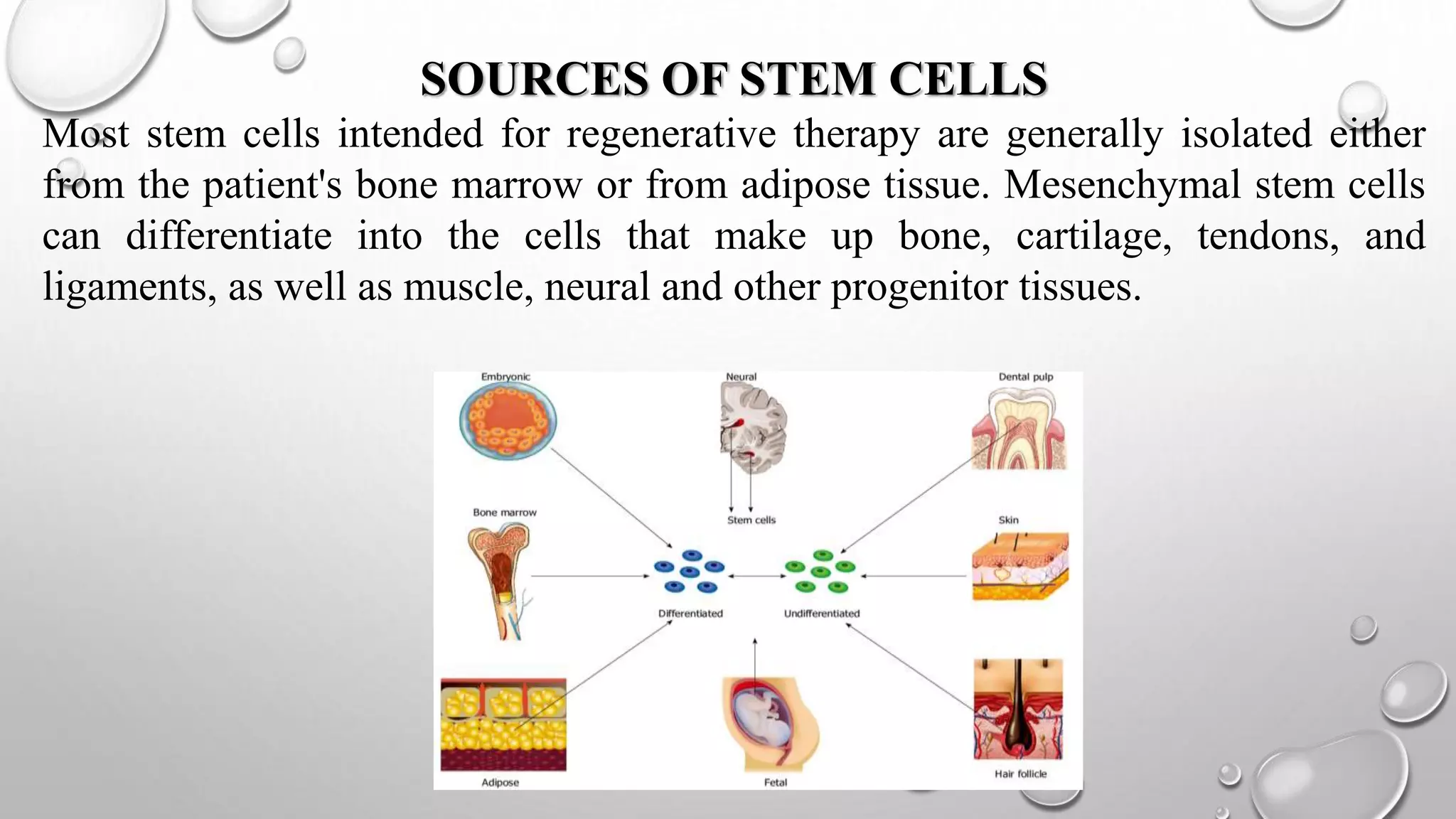 SOURCES OF STEM CELLS

Most stem cells intended for regenerative therapy are generally isolated either from the patient's bone marrow or from adipose tissue. Mesenchymal stem cells can differentiate into the cells that make up bone, cartilage, tendons, and ligaments, as well as muscle, neural and other progenitor tissues.

Embryonic
Neural
Dental pulp
Bone marrow
Stem cells
Skin
Differentiated
Undifferentiated
Adipose
Fetal
Hair follicle